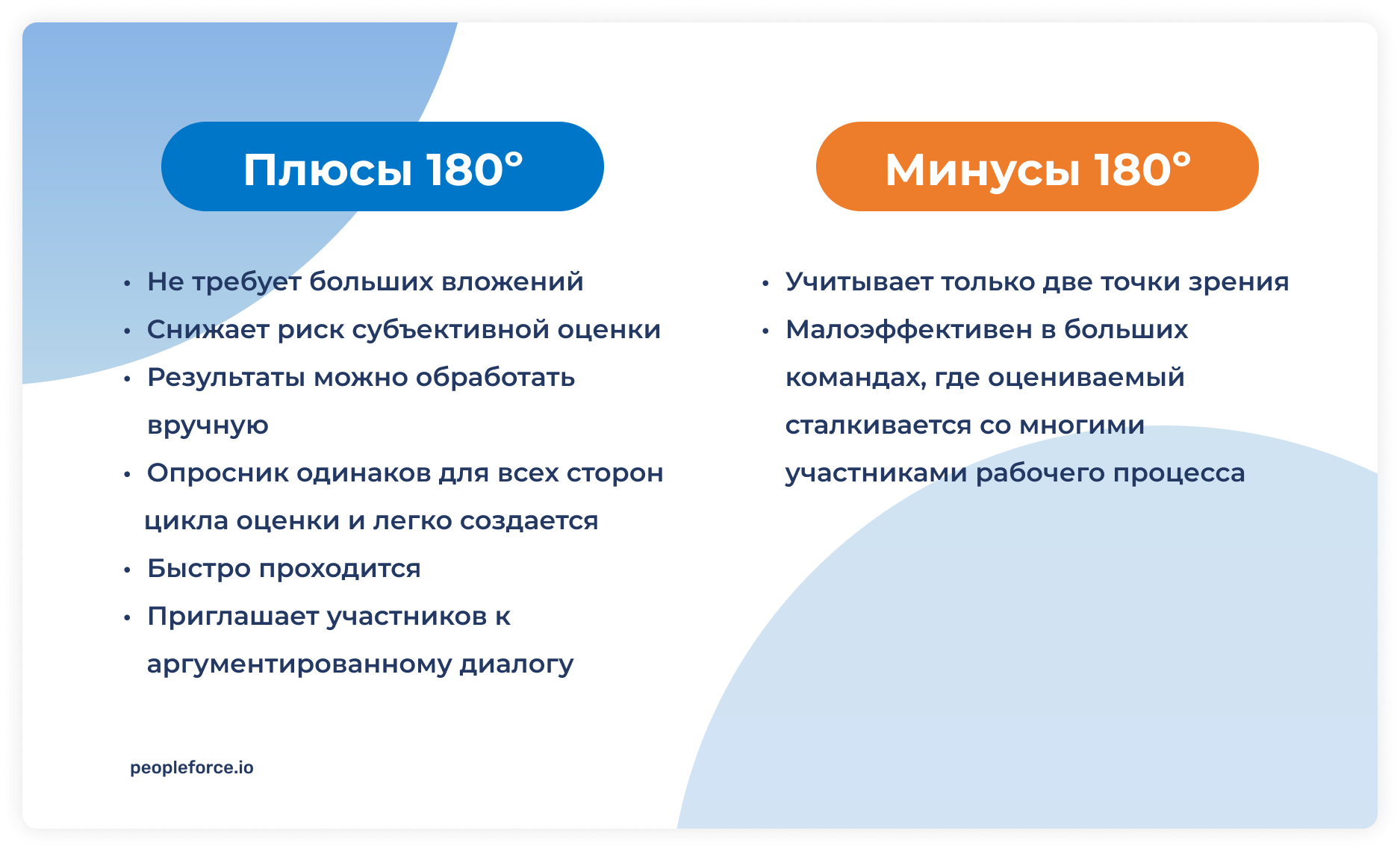 Плюсы 180°

• Не требует больших вложений
• Снижает риск субъективной оценки
• Результаты можно обработать вручную
• Опросник одинаков для всех сторон цикла оценки и легко создается
• Быстро проходится
• Приглашает участников к аргументированному диалогу

Минусы 180°

• Учитывает только две точки зрения
• Малоэффективен в больших командах, где оцениваемый сталкивается со многими участниками рабочего процесса

peopleforce.io